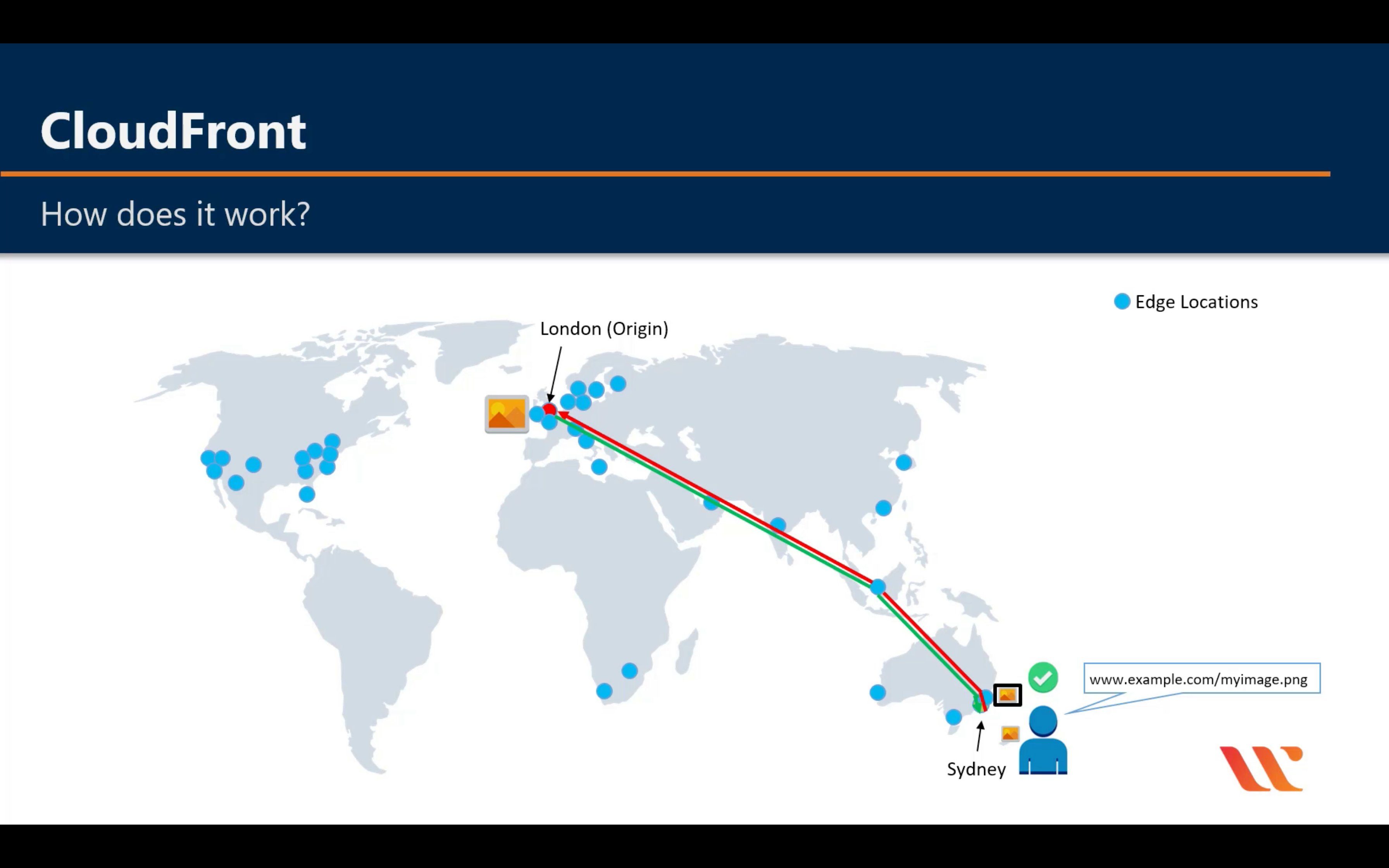 CloudFront

How does it work?

Edge Locations

London (Origin)

www.example.com/myimage.png

Sydney